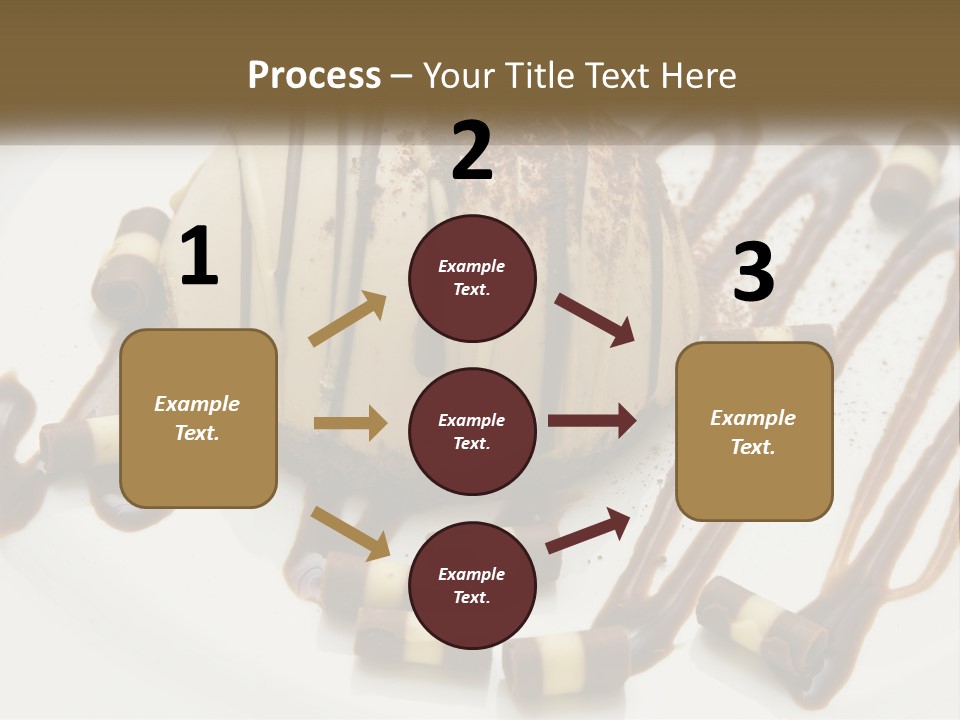 Process – Your Title Text Here

1

Example Text.

2

Example Text.

Example Text.

Example Text.

3

Example Text.